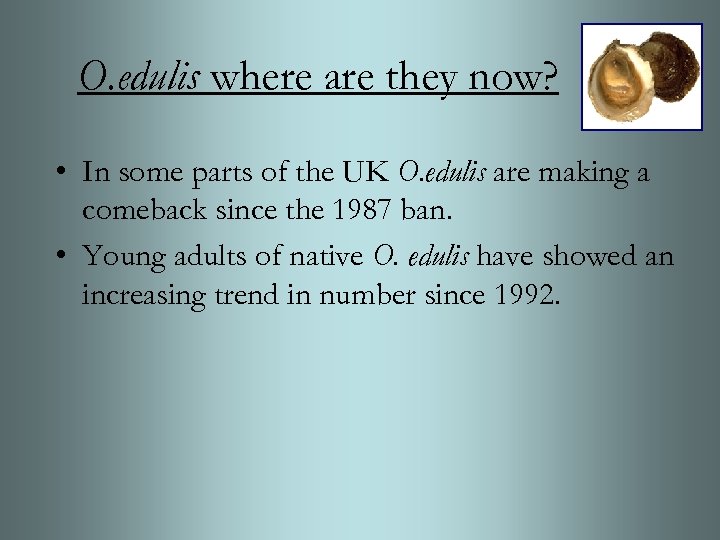 O.edulis where are they now?

• In some parts of the UK O.edulis are making a comeback since the 1987 ban.

• Young adults of native O. edulis have showed an increasing trend in number since 1992.